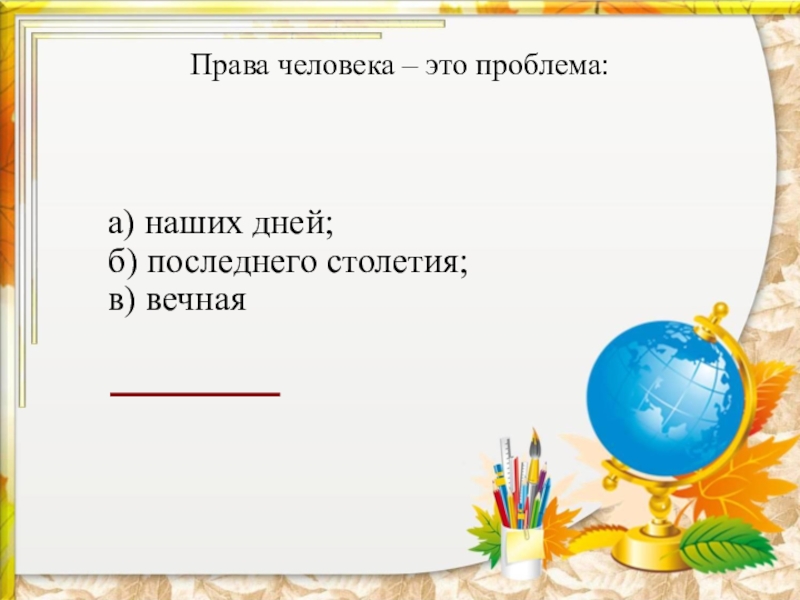 Права человека – это проблема:

а) наших дней;
б) последнего столетия;
в) вечная